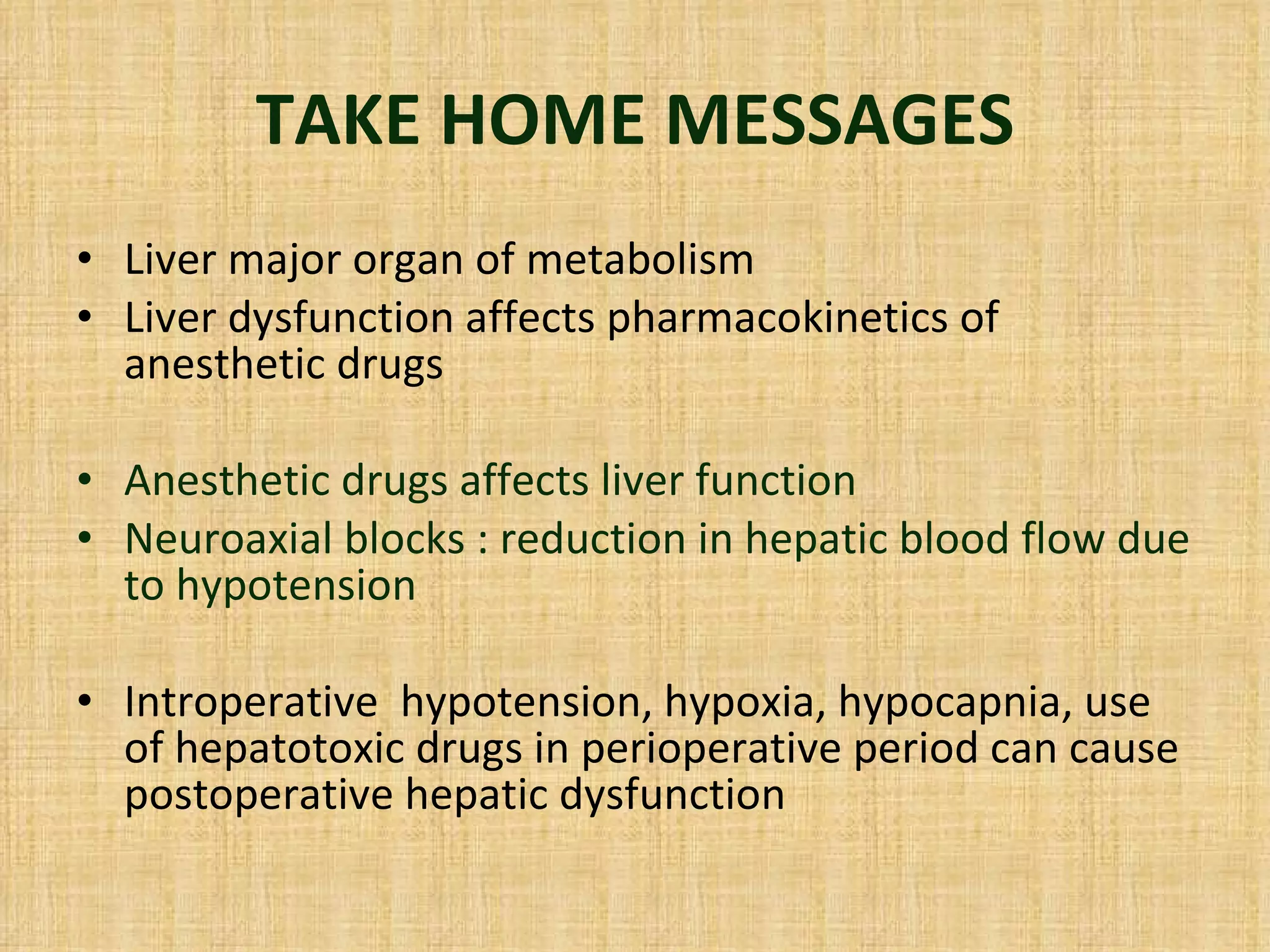 TAKE HOME MESSAGES

• Liver major organ of metabolism
• Liver dysfunction affects pharmacokinetics of anesthetic drugs

• Anesthetic drugs affects liver function
• Neuroaxial blocks : reduction in hepatic blood flow due to hypotension

• Introperative hypotension, hypoxia, hypocapnia, use of hepatotoxic drugs in perioperative period can cause postoperative hepatic dysfunction